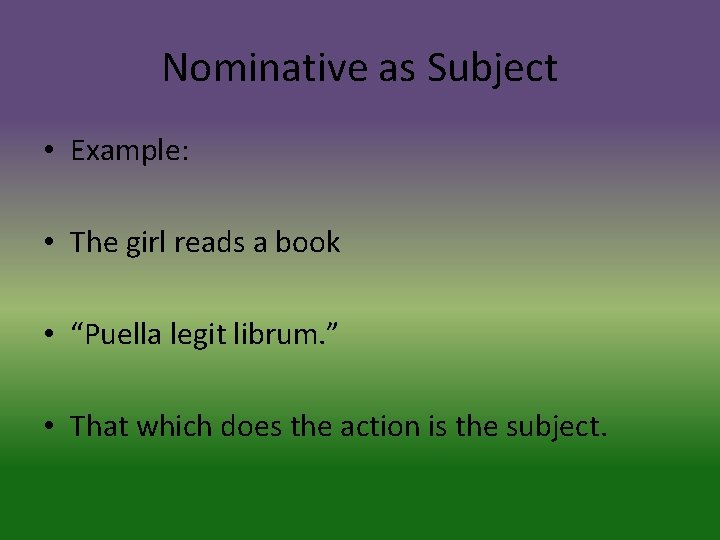 Nominative as Subject

• Example:

• The girl reads a book

• “Puella legit librum.”

• That which does the action is the subject.